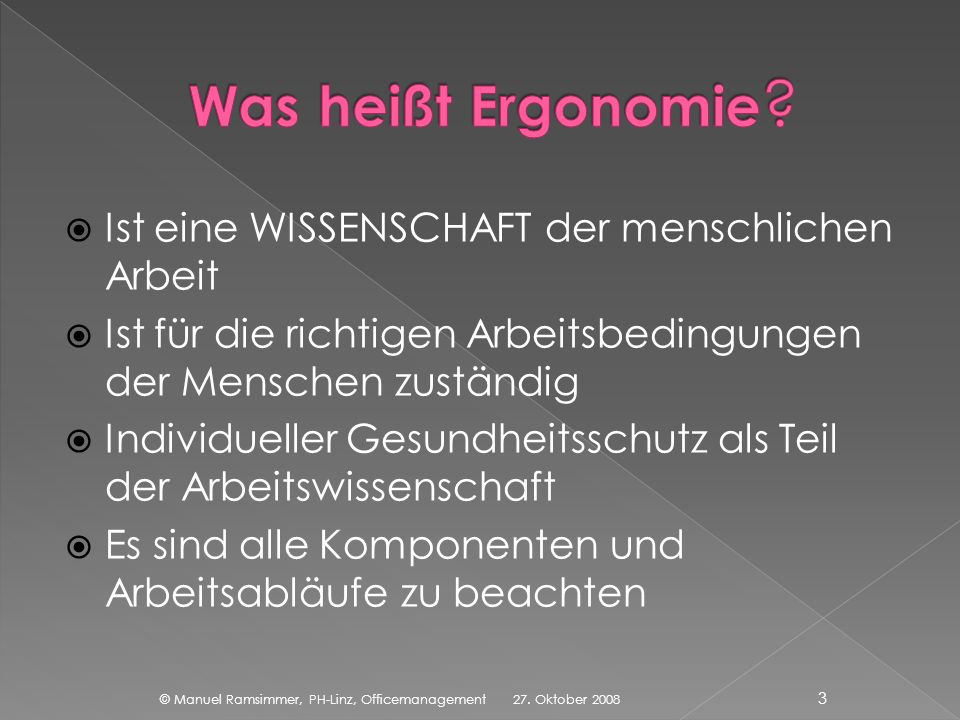 Was heißt Ergonomie?

Ist eine WISSENSCHAFT der menschlichen Arbeit

Ist für die richtigen Arbeitsbedingungen der Menschen zuständig

Individueller Gesundheitsschutz als Teil der Arbeitswissenschaft

Es sind alle Komponenten und Arbeitsabläufe zu beachten

© Manuel Ramsimmer, PH-Linz, Officemanagement 27. Oktober 2008 3